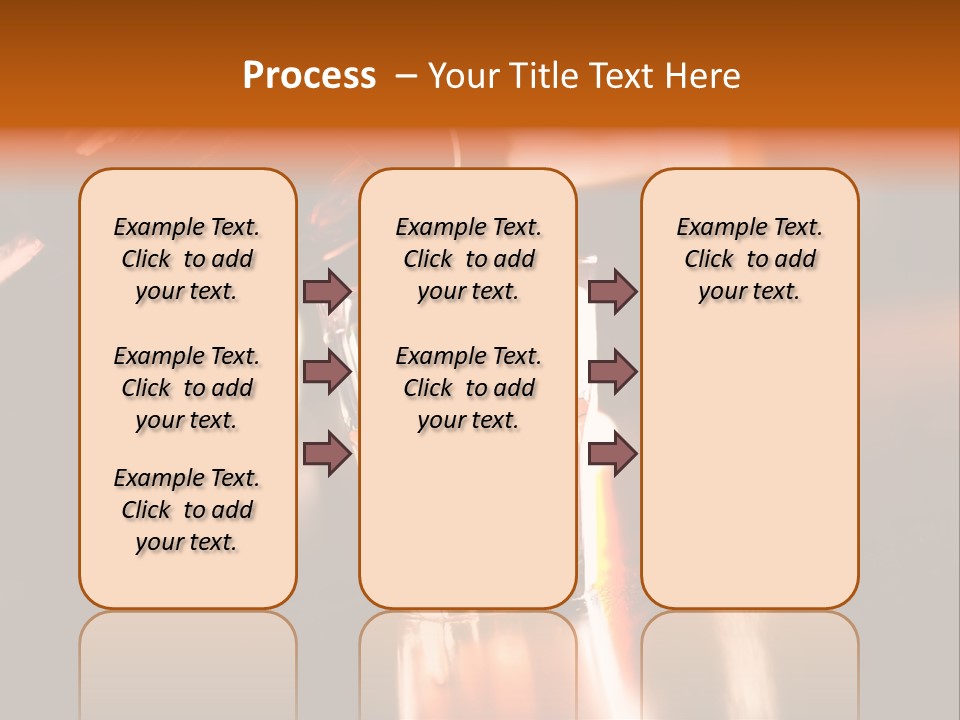 Process – Your Title Text Here

Example Text. Click to add your text.

Example Text. Click to add your text.

Example Text. Click to add your text.

Example Text. Click to add your text.

Example Text. Click to add your text.

Example Text. Click to add your text.